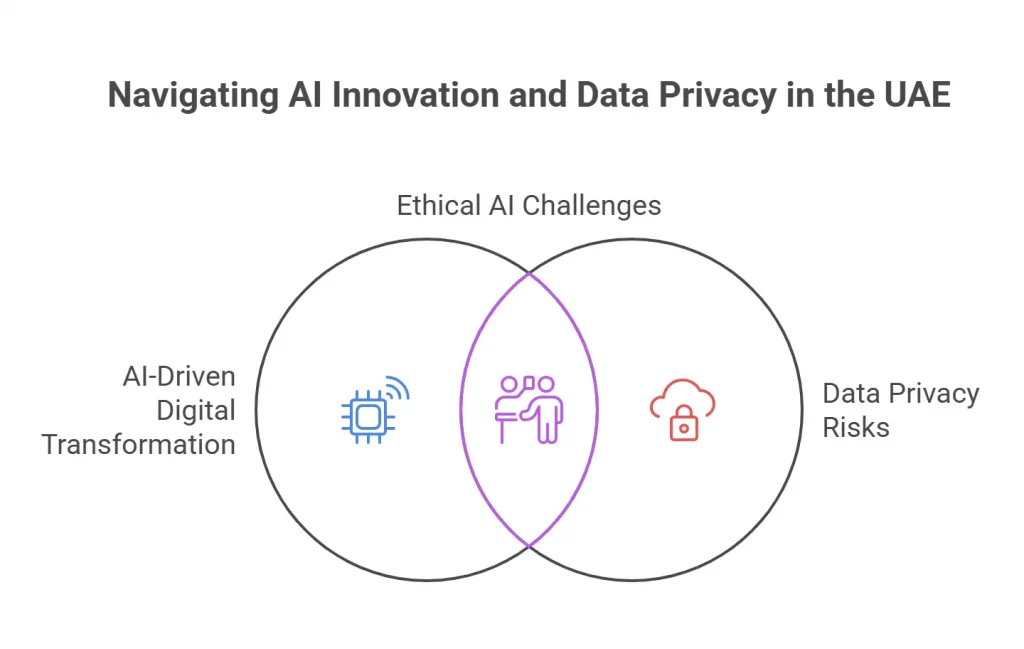 Navigating AI Innovation and Data Privacy in the UAE

Ethical AI Challenges

AI-Driven Digital Transformation

Data Privacy Risks